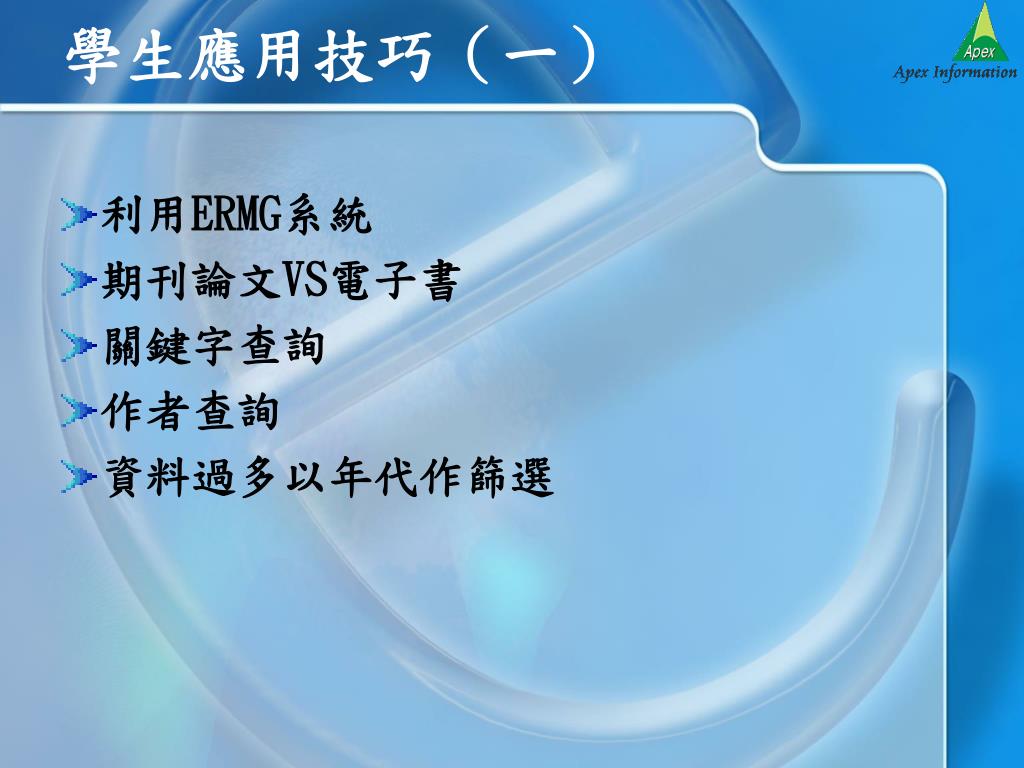 學生應用技巧（一）

Apex
Apex Information

利用ERMG系統
期刊論文VS電子書
關鍵字查詢
作者查詢
資料過多以年代作篩選